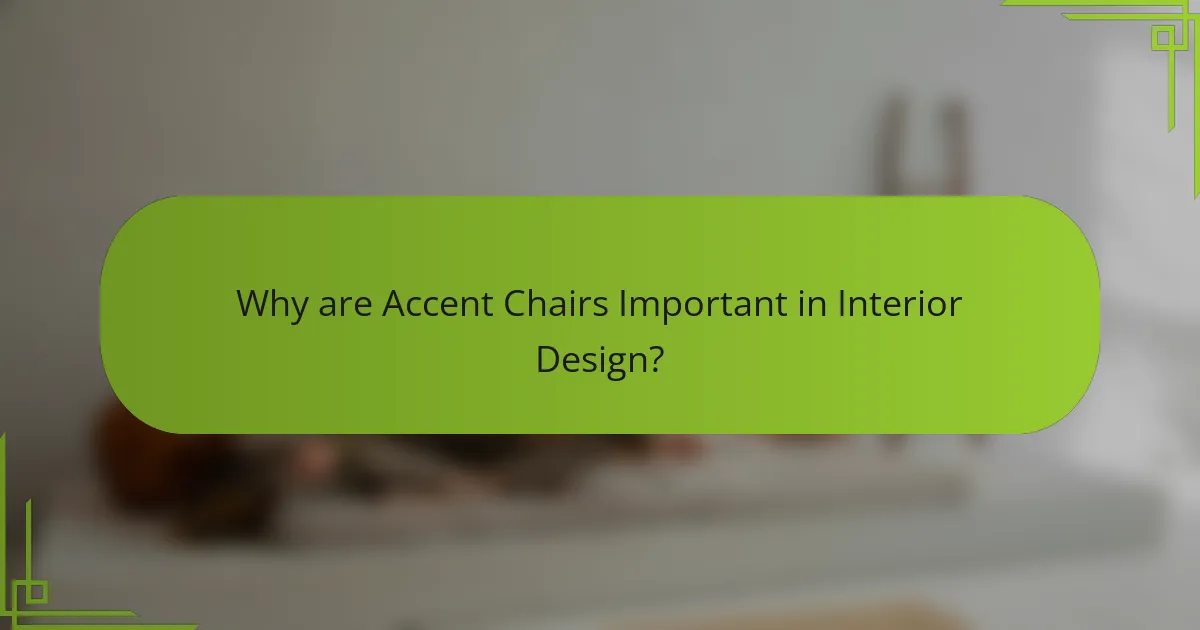 Why are Accent Chairs Important in Interior Design?